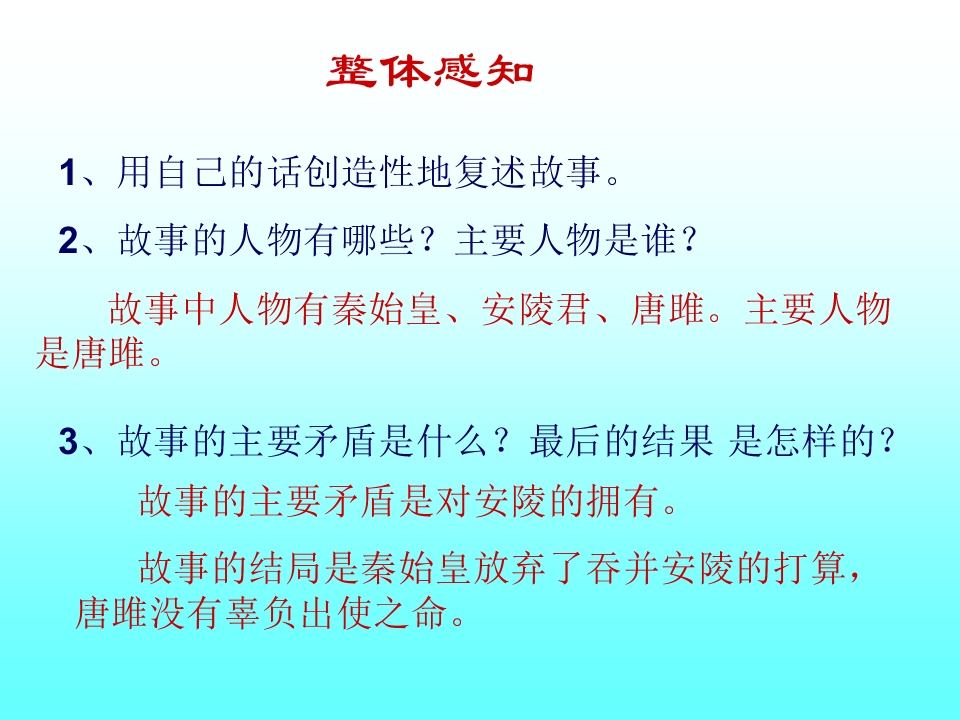 整体感知

1、用自己的话创造性地复述故事。

2、故事的人物有哪些？主要人物是谁？

故事中人物有秦始皇、安陵君、唐雎。主要人物是唐雎。

3、故事的主要矛盾是什么？最后的结果 是怎样的？

故事的主要矛盾是对安陵的拥有。

故事的结局是秦始皇放弃了吞并安陵的打算，唐雎没有辜负出使之命。